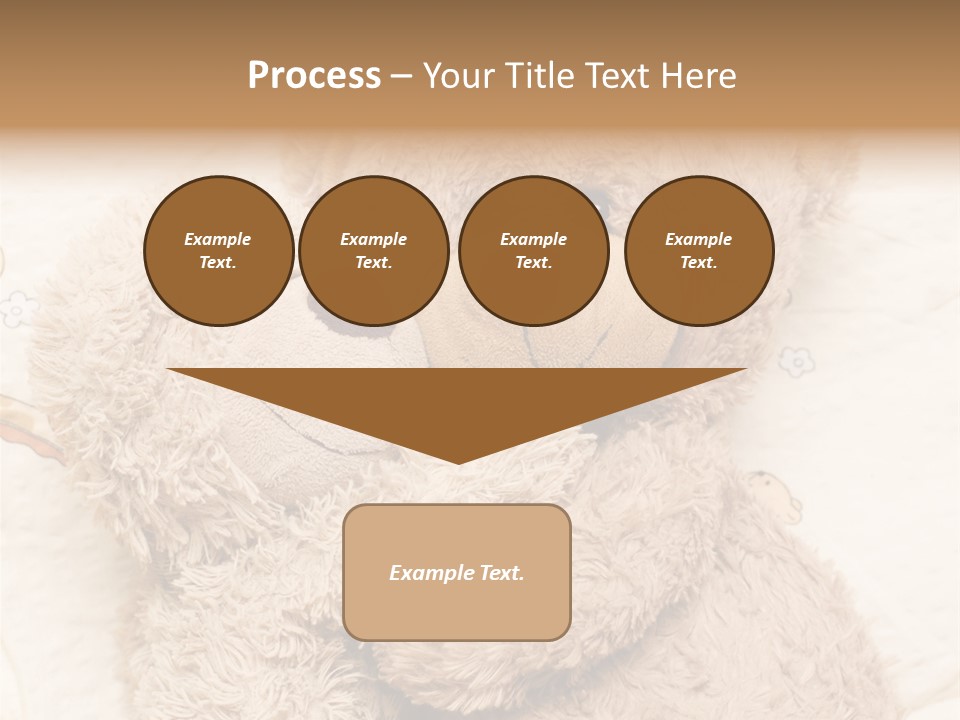 Process – Your Title Text Here

Example Text.

Example Text.

Example Text.

Example Text.

Example Text.